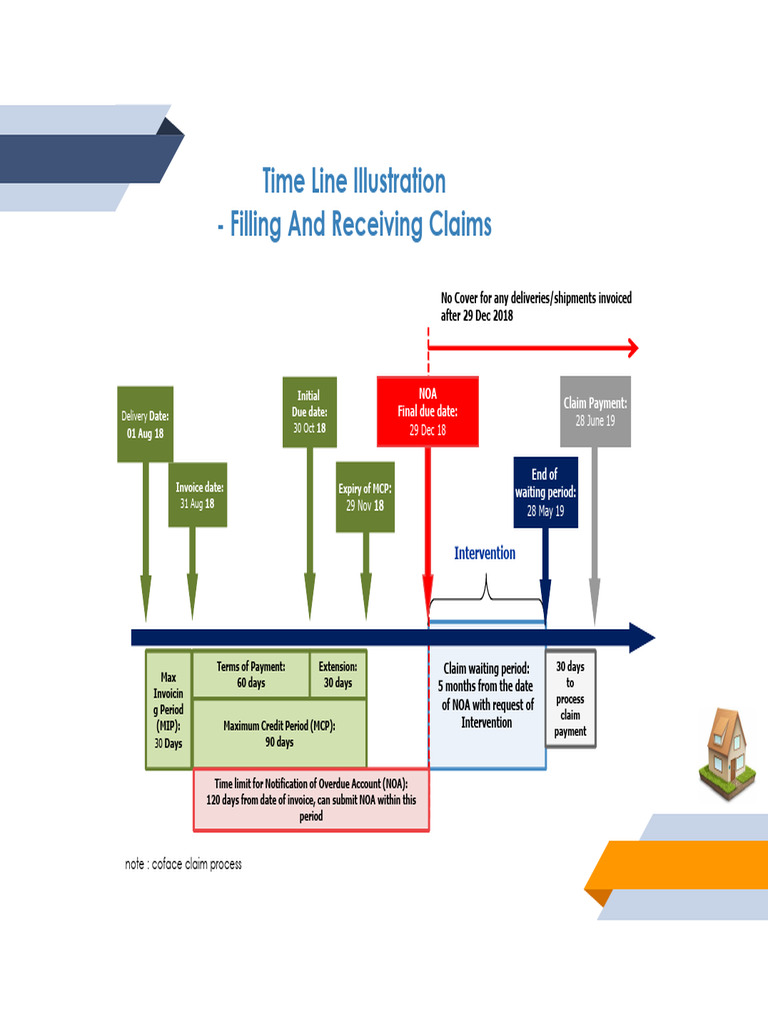 Time Line Illustration
- Filling And Receiving Claims

No Cover for any deliveries/shipments invoiced after 29 Dec 2018

Delivery Date: 01 Aug 18

Invoice date: 31 Aug 18

Initial Due date: 30 Oct 18

Expiry of MCP: 29 Nov 18

NOA Final due date: 29 Dec 18

End of waiting period: 28 May 19

Claim Payment: 28 June 19

Intervention

Max Invoicing Period (MIP): 30 Days

Terms of Payment: 60 days

Extension: 30 days

Maximum Credit Period (MCP): 90 days

Claim waiting period: 5 months from the date of NOA with request of Intervention

30 days to process claim payment

Time limit for Notification of Overdue Account (NOA): 120 days from date of invoice, can submit NOA within this period

note : coface claim process